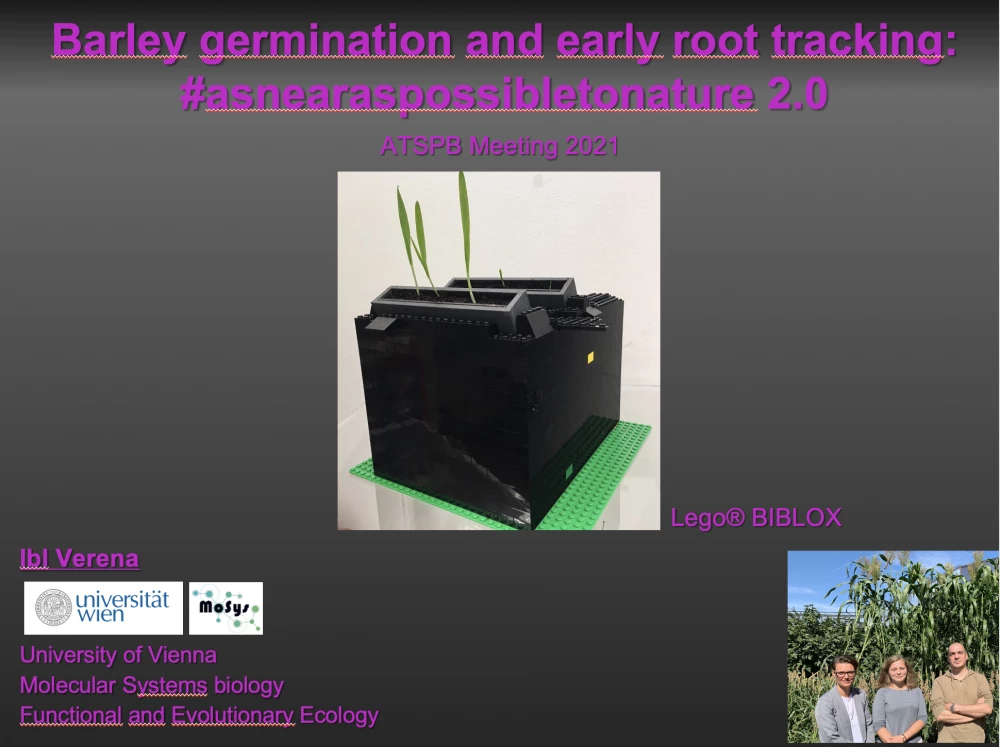 Barley germination and early root tracking: #asnearaspossibletonature 2.0

ATSPB Meeting 2021

Lego® BIBLOX

Ibl Verena

universität wien

MoSys

University of Vienna
Molecular Systems biology
Functional and Evolutionary Ecology